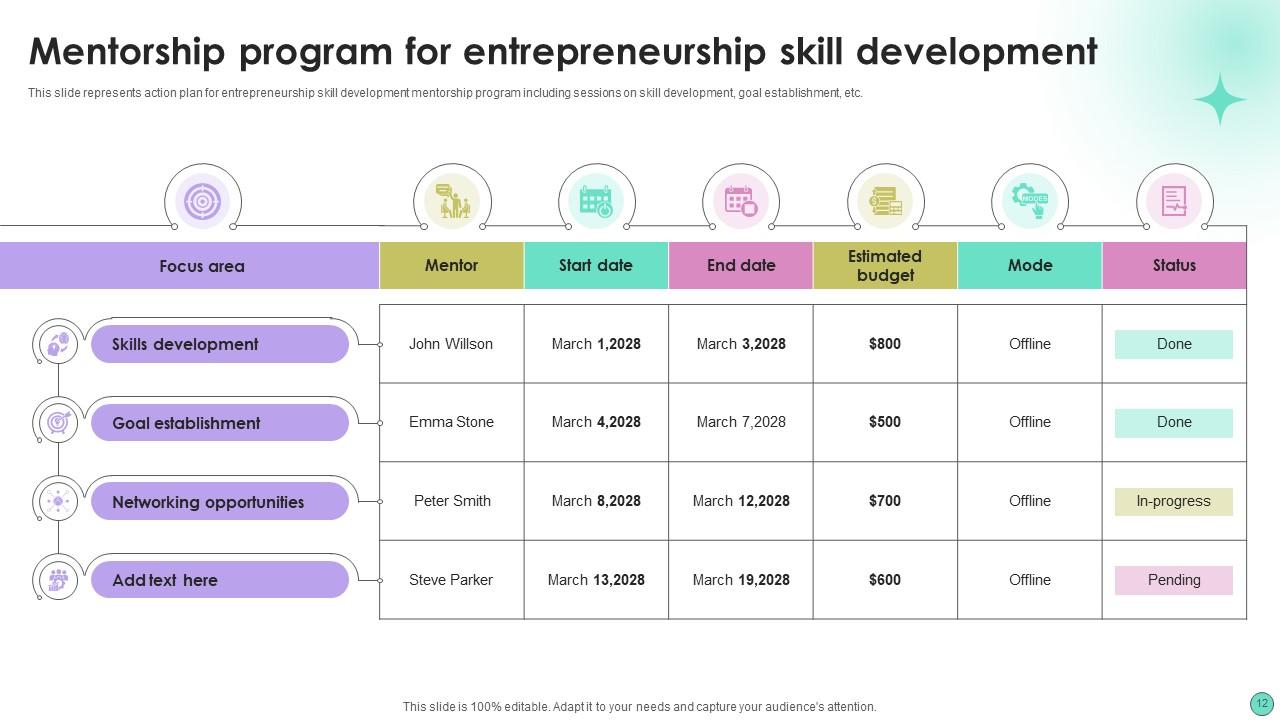 Mentorship program for entrepreneurship skill development

This slide represents action plan for entrepreneurship skill development mentorship program including sessions on skill development, goal establishment, etc.

| Focus area | Mentor | Start date | End date | Estimated budget | Mode | Status |
|---|---|---|---|---|---|---|
| Skills development | John Willson | March 1,2028 | March 3,2028 | $800 | Offline | Done |
| Goal establishment | Emma Stone | March 4,2028 | March 7,2028 | $500 | Offline | Done |
| Networking opportunities | Peter Smith | March 8,2028 | March 12,2028 | $700 | Offline | In-progress |
| Add text here | Steve Parker | March 13,2028 | March 19,2028 | $600 | Offline | Pending |

This slide is 100% editable. Adapt it to your needs and capture your audience's attention.

12